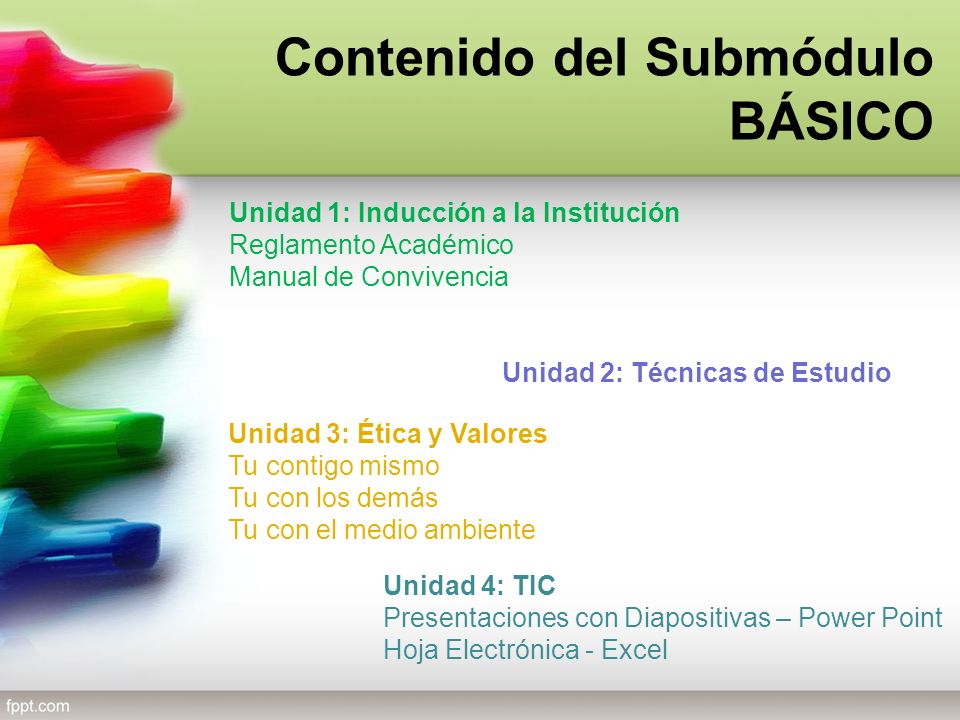 Contenido del Submódulo BÁSICO

Unidad 1: Inducción a la Institución
Reglamento Académico
Manual de Convivencia

Unidad 2: Técnicas de Estudio

Unidad 3: Ética y Valores
Tu contigo mismo
Tu con los demás
Tu con el medio ambiente

Unidad 4: TIC
Presentaciones con Diapositivas – Power Point
Hoja Electrónica - Excel

fppt.com